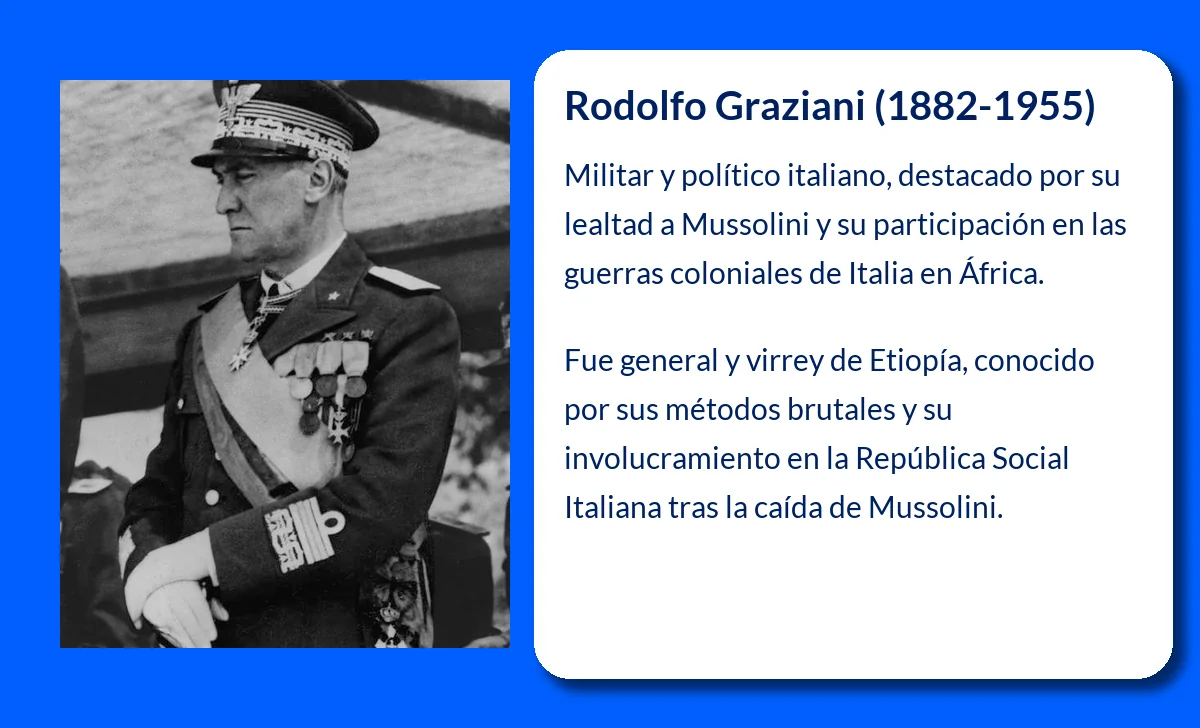 Rodolfo Graziani (1882-1955)

Militar y político italiano, destacado por su lealtad a Mussolini y su participación en las guerras coloniales de Italia en África.

Fue general y virrey de Etiopía, conocido por sus métodos brutales y su involucramiento en la República Social Italiana tras la caída de Mussolini.